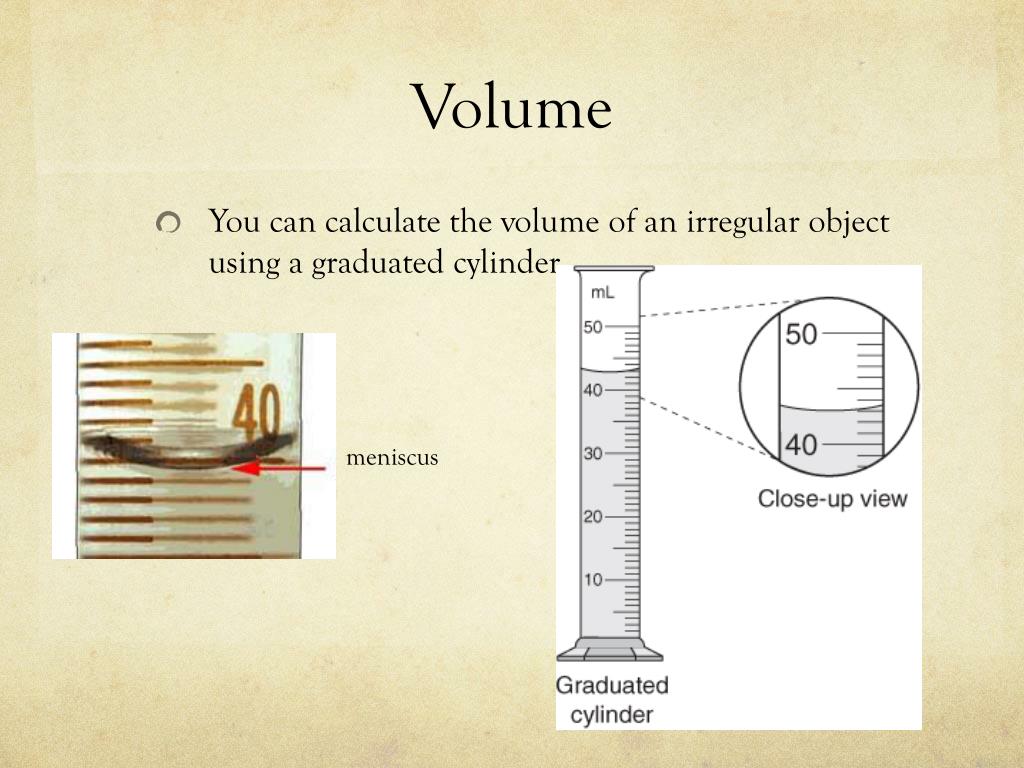 Volume

You can calculate the volume of an irregular object using a graduated cylinder

40

meniscus

mL
50
40
30
20
10

Graduated cylinder

50
40
Close-up view